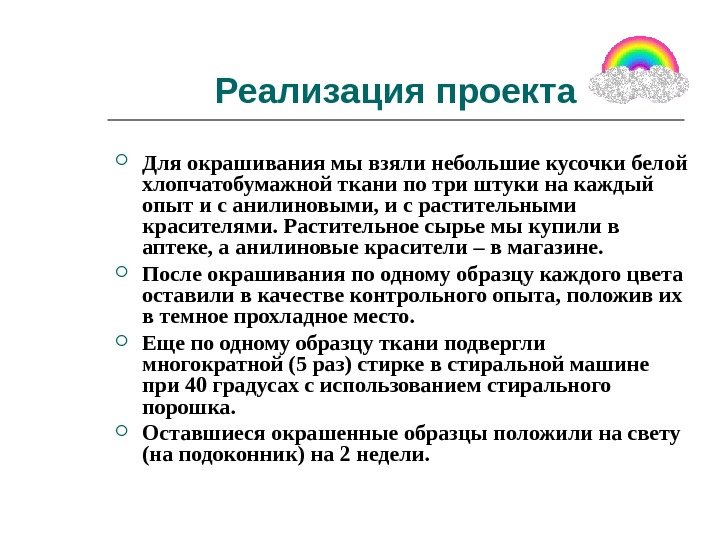 Реализация проекта

Для окрашивания мы взяли небольшие кусочки белой хлопчатобумажной ткани по три штуки на каждый опыт и с анилиновыми, и с растительными красителями. Растительное сырье мы купили в аптеке, а анилиновые красители – в магазине.

После окрашивания по одному образцу каждого цвета оставили в качестве контрольного опыта, положив их в темное прохладное место.

Еще по одному образцу ткани подвергли многократной (5 раз) стирке в стиральной машине при 40 градусах с использованием стирального порошка.

Оставшиеся окрашенные образцы положили на свету (на подоконник) на 2 недели.